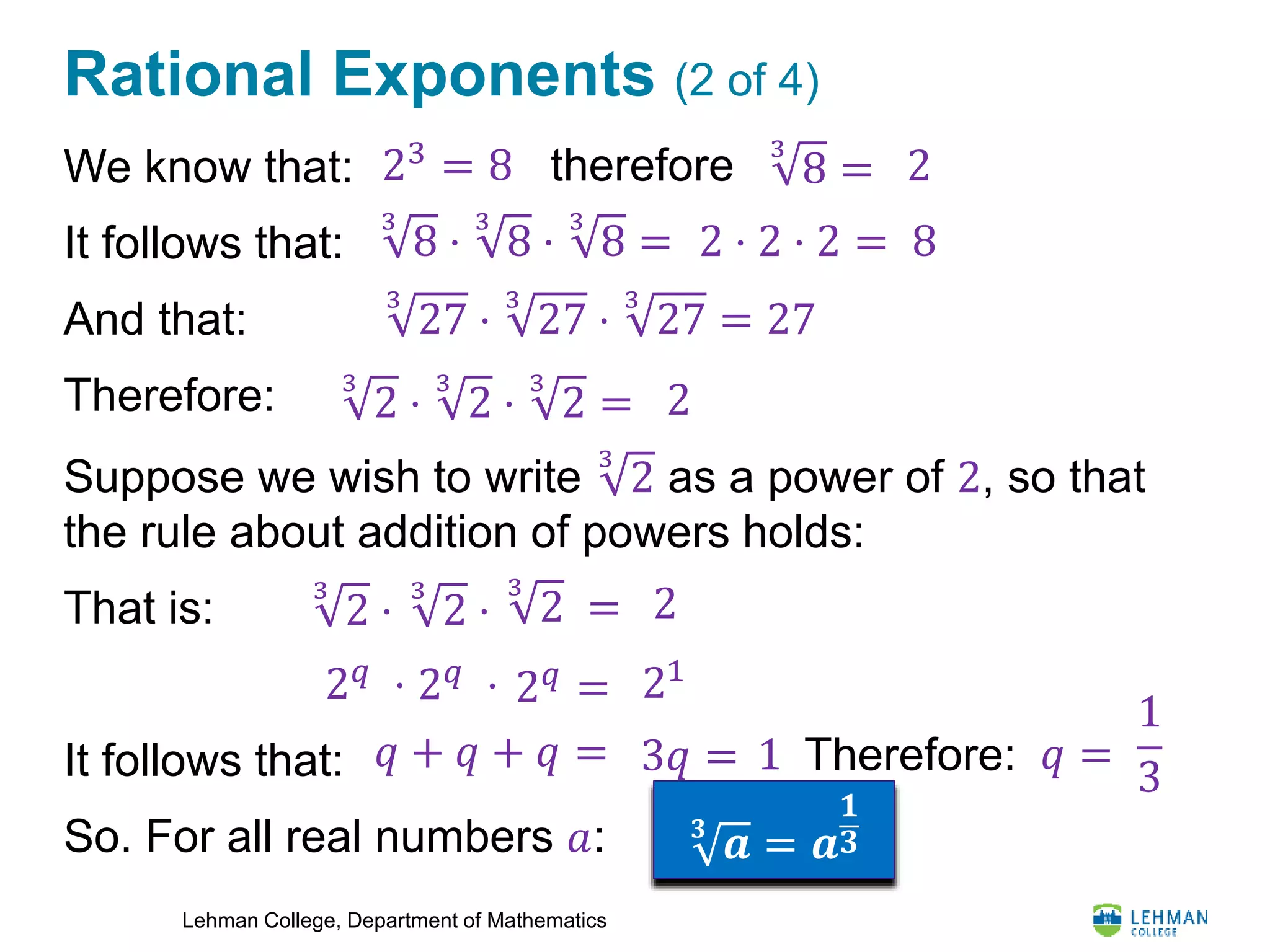 Rational Exponents (2 of 4)

We know that: $2^3 = 8$ therefore $\sqrt[3]{8} = 2$

It follows that: $\sqrt[3]{8} \cdot \sqrt[3]{8} \cdot \sqrt[3]{8} = 2 \cdot 2 \cdot 2 = 8$

And that: $\sqrt[3]{27} \cdot \sqrt[3]{27} \cdot \sqrt[3]{27} = 27$

Therefore: $\sqrt[3]{2} \cdot \sqrt[3]{2} \cdot \sqrt[3]{2} = 2$

Suppose we wish to write $\sqrt[3]{2}$ as a power of $2$, so that the rule about addition of powers holds:

That is: $\sqrt[3]{2} \cdot \sqrt[3]{2} \cdot \sqrt[3]{2} = 2$

$2^q \cdot 2^q \cdot 2^q = 2^1$

It follows that: $q + q + q = 3q = 1$ Therefore: $q = \frac{1}{3}$

So. For all real numbers $a$: $\sqrt[3]{a} = a^{\frac{1}{3}}$

Lehman College, Department of Mathematics

LEHMAN COLLEGE